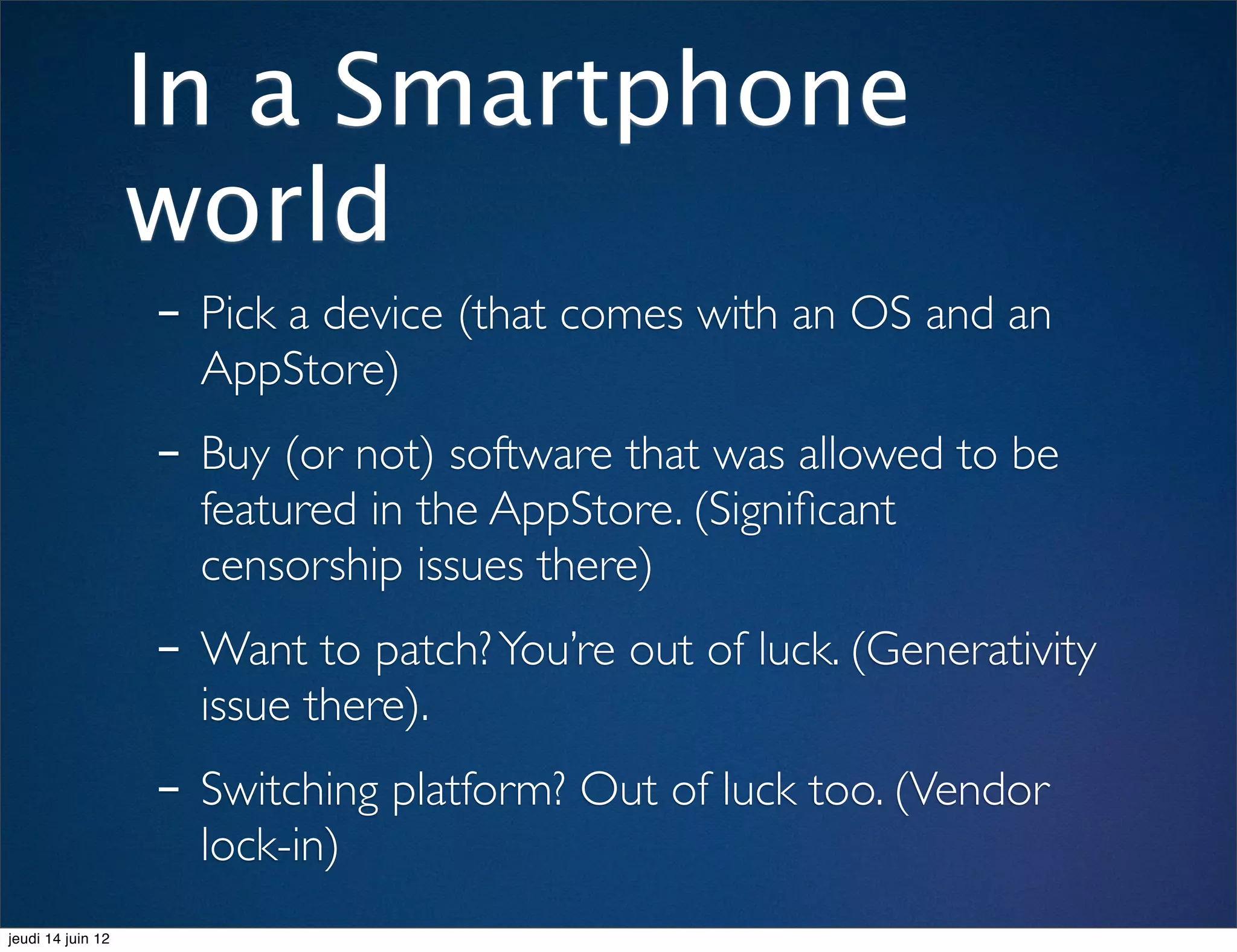 In a Smartphone world

- Pick a device (that comes with an OS and an AppStore)

- Buy (or not) software that was allowed to be featured in the AppStore. (Significant censorship issues there)

- Want to patch? You're out of luck. (Generativity issue there).

- Switching platform? Out of luck too. (Vendor lock-in)

jeudi 14 juin 12